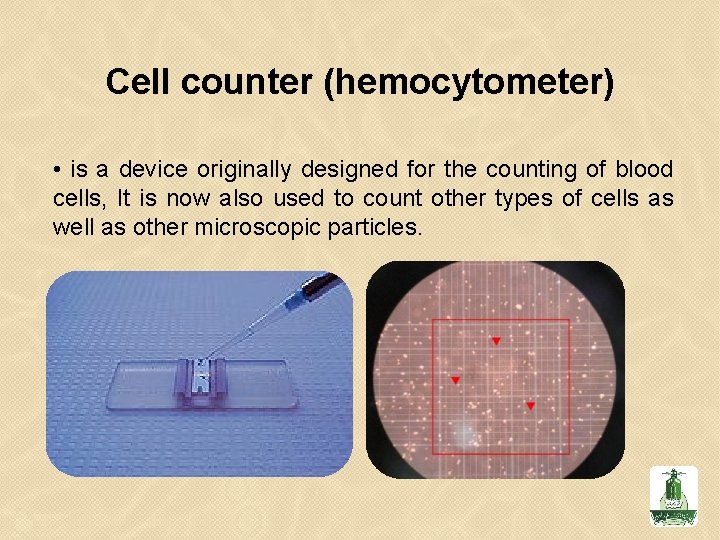 Cell counter (hemocytometer)

• is a device originally designed for the counting of blood cells, It is now also used to count other types of cells as well as other microscopic particles.